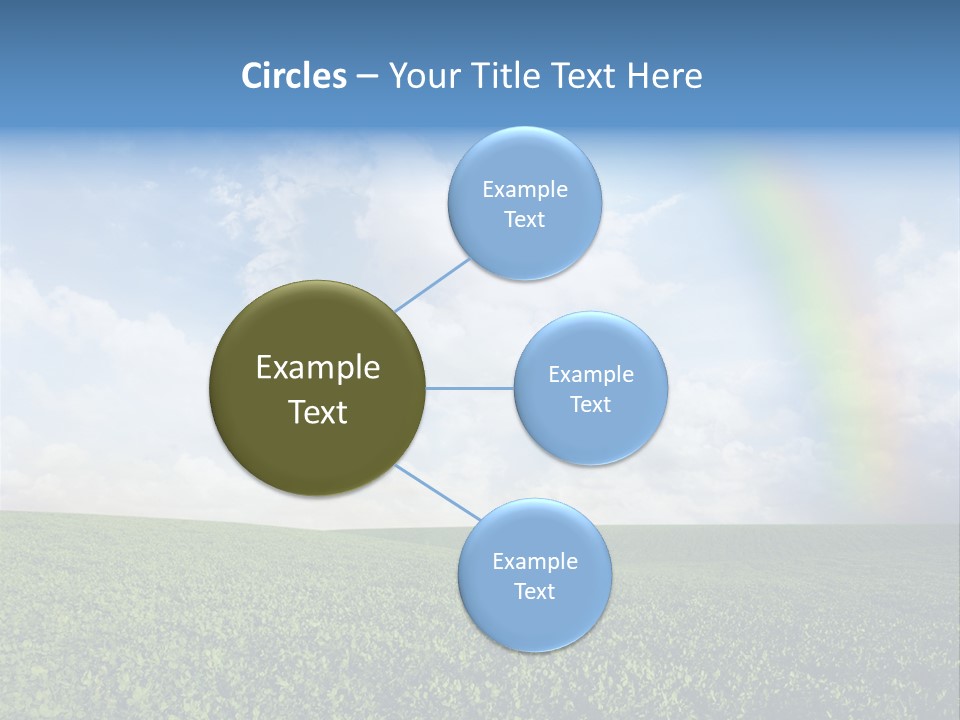 Circles – Your Title Text Here

Example Text

Example Text

Example Text

Example Text